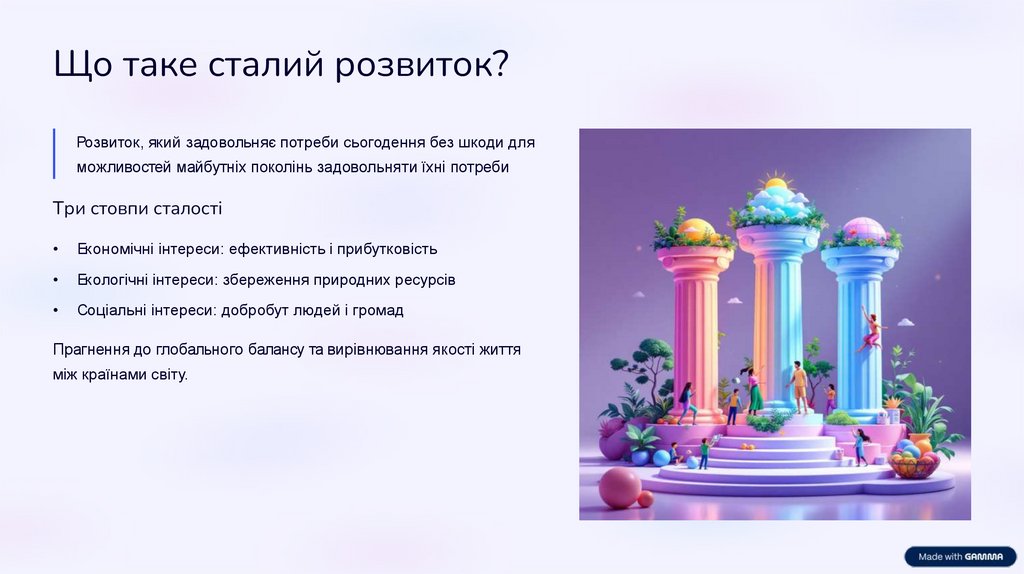 Що таке сталий розвиток?

Розвиток, який задовольняє потреби сьогодення без шкоди для можливостей майбутніх поколінь задовольняти їхні потреби

Три стовпи сталості

• Економічні інтереси: ефективність і прибутковість
• Екологічні інтереси: збереження природних ресурсів
• Соціальні інтереси: добробут людей і громад

Прагнення до глобального балансу та вирівнювання якості життя між країнами світу.

Made with GAMMA